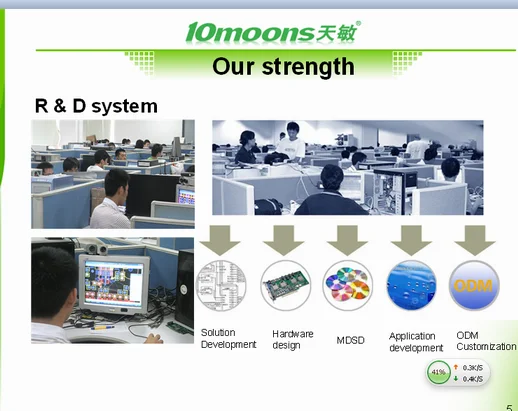 10moons天敏®

Our strength

R & D system

ODM

Solution Development

Hardware design

MDSD

Application development

ODM Customization

41%

0.3K/S

0.4K/S

5